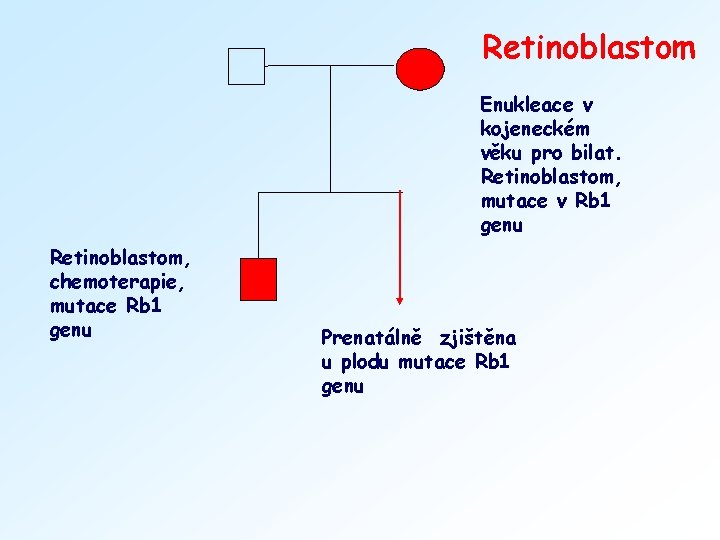 Retinoblastom

Enukleace v kojeneckém věku pro bilat. Retinoblastom, mutace v Rb1 genu

Retinoblastom, chemoterapie, mutace Rb1 genu

Prenatálně zjištěna u plodu mutace Rb1 genu